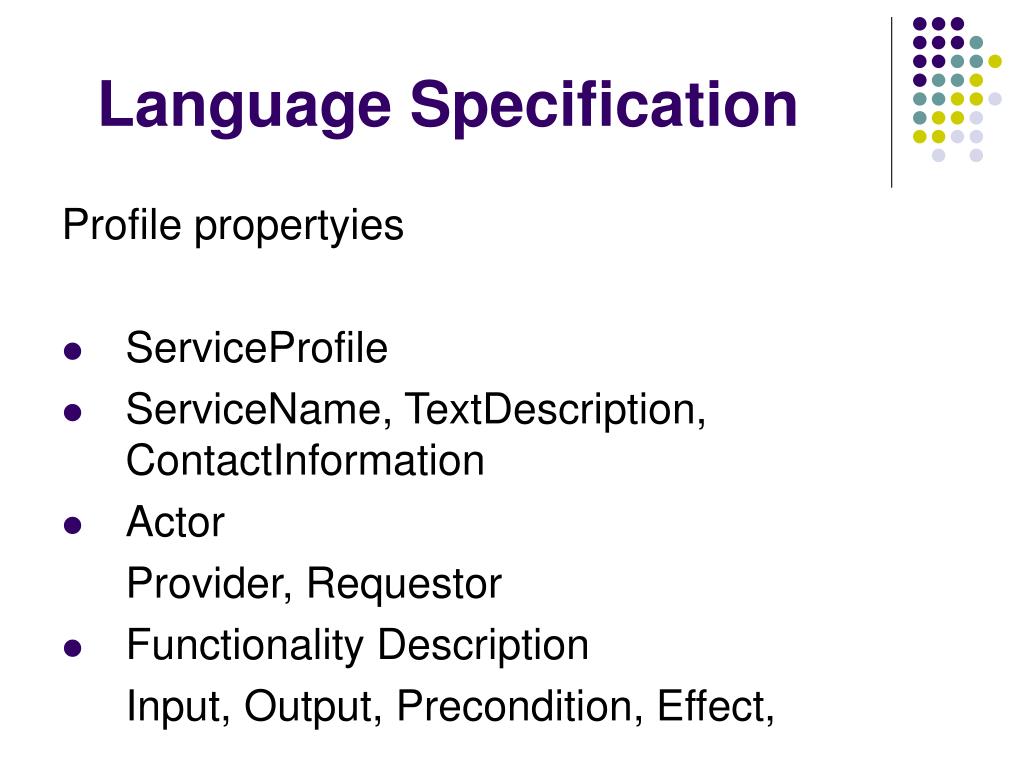 Language Specification

Profile propertyies

- ServiceProfile
- ServiceName, TextDescription, ContactInformation
- Actor

Provider, Requestor

- Functionality Description

Input, Output, Precondition, Effect,